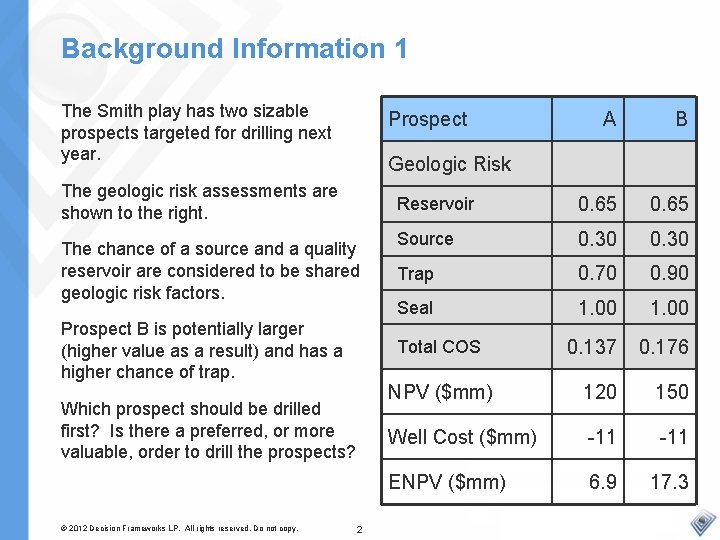 Background Information 1

The Smith play has two sizable prospects targeted for drilling next year.

The geologic risk assessments are shown to the right.

The chance of a source and a quality reservoir are considered to be shared geologic risk factors.

Prospect B is potentially larger (higher value as a result) and has a higher chance of trap.

Which prospect should be drilled first? Is there a preferred, or more valuable, order to drill the prospects?

| Prospect | A | B |
|---|---|---|
| Geologic Risk | | |
| Reservoir | 0.65 | 0.65 |
| Source | 0.30 | 0.30 |
| Trap | 0.70 | 0.90 |
| Seal | 1.00 | 1.00 |
| Total COS | 0.137 | 0.176 |
| NPV ($mm) | 120 | 150 |
| Well Cost ($mm) | -11 | -11 |
| ENPV ($mm) | 6.9 | 17.3 |

© 2012 Decision Frameworks LP. All rights reserved. Do not copy.

2